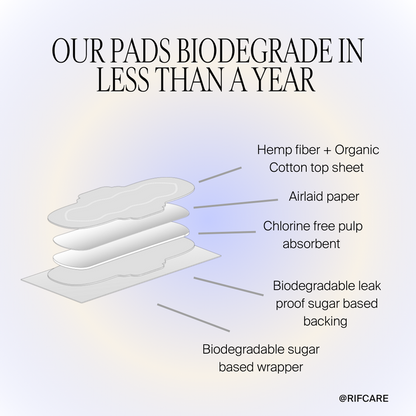 OUR PADS BIODEGRADE IN LESS THAN A YEAR

Hemp fiber + Organic Cotton top sheet

Airlaid paper

Chlorine free pulp absorbent

Biodegradable leak proof sugar based backing

Biodegradable sugar based wrapper

@RIFCARE